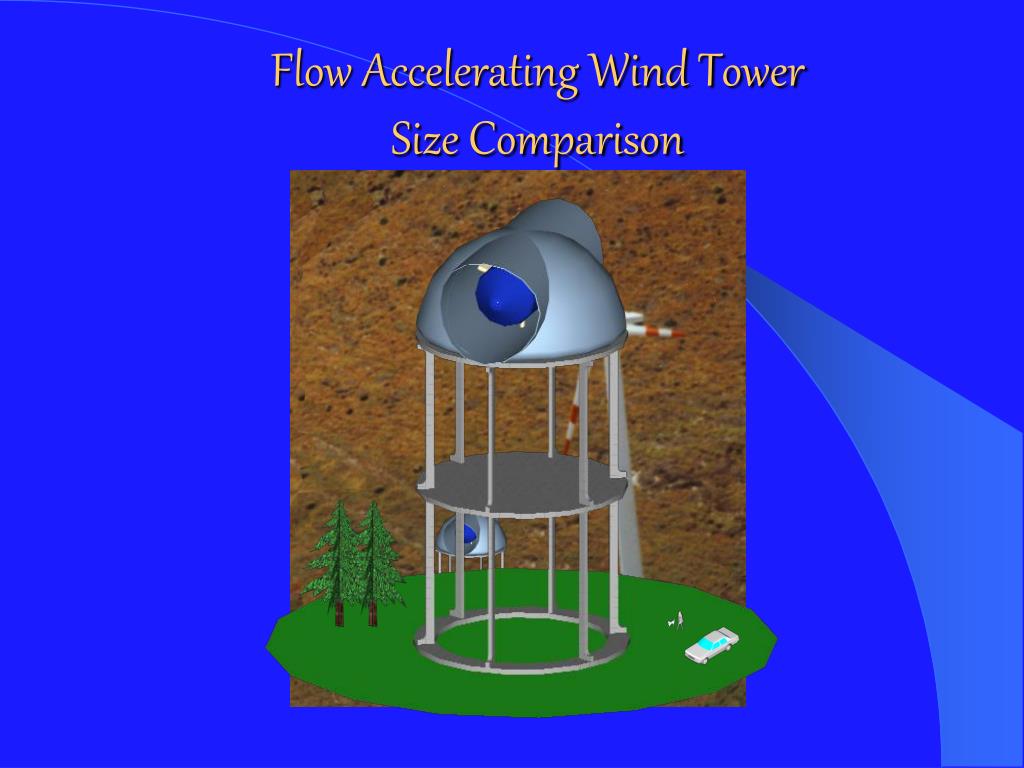 Flow Accelerating Wind Tower
Size Comparison